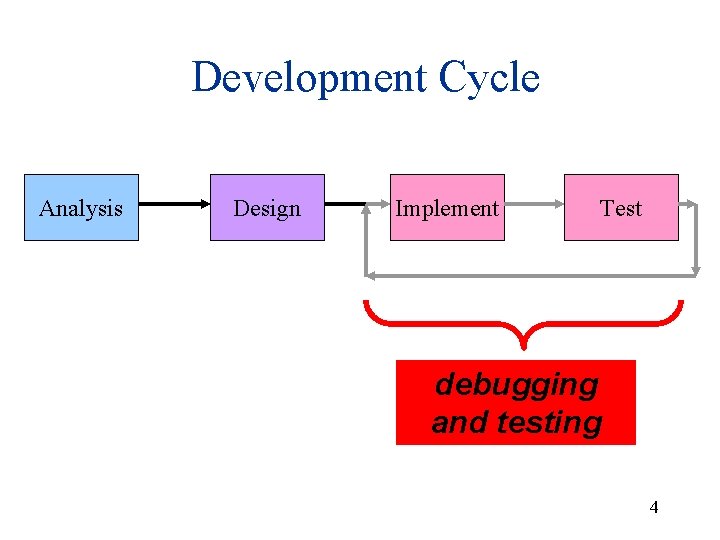 Development Cycle

Analysis

Design

Implement

Test

debugging and testing

4